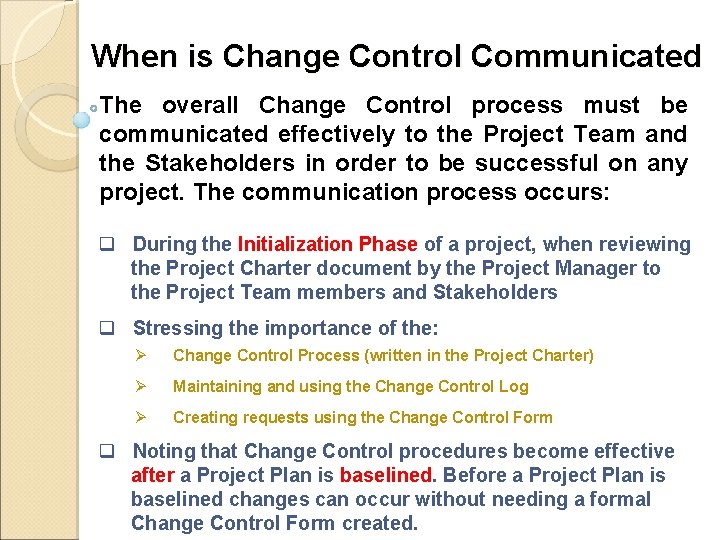 When is Change Control Communicated

The overall Change Control process must be communicated effectively to the Project Team and the Stakeholders in order to be successful on any project. The communication process occurs:

❑ During the Initialization Phase of a project, when reviewing the Project Charter document by the Project Manager to the Project Team members and Stakeholders

❑ Stressing the importance of the:

➢ Change Control Process (written in the Project Charter)

➢ Maintaining and using the Change Control Log

➢ Creating requests using the Change Control Form

❑ Noting that Change Control procedures become effective after a Project Plan is baselined. Before a Project Plan is baselined changes can occur without needing a formal Change Control Form created.